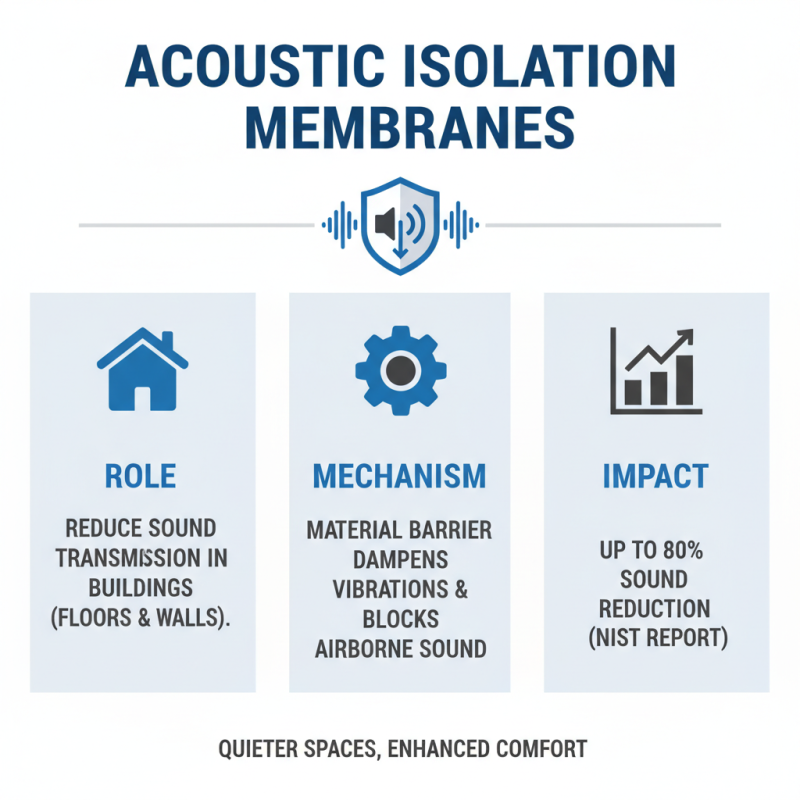 ACOUSTIC ISOLATION MEMBRANES

ROLE

REDUCE SOUND TRANSMISSION IN BUILDINGS (FLOORS & WALLS).

MECHANISM

MATERIAL BARRIER DAMPENS VIBRATIONS & BLOCKS AIRBORNE SOUND

IMPACT

UP TO 80% SOUND REDUCTION (NIST REPORT)

QUIETER SPACES, ENHANCED COMFORT